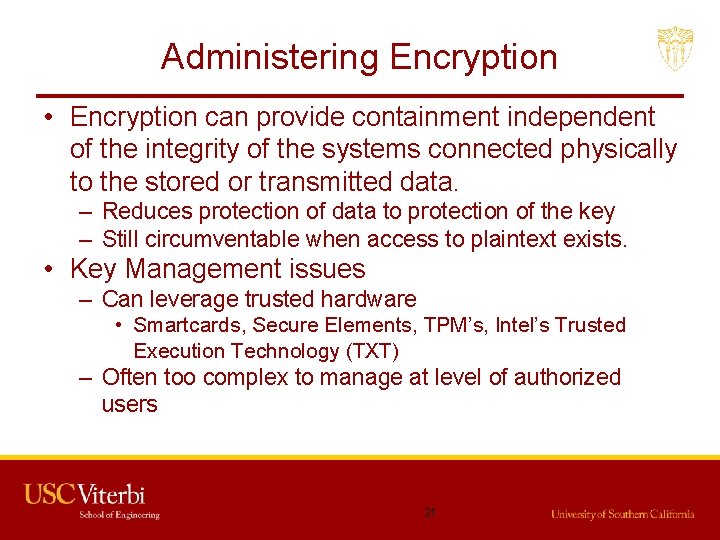 Administering Encryption

• Encryption can provide containment independent of the integrity of the systems connected physically to the stored or transmitted data.
– Reduces protection of data to protection of the key
– Still circumventable when access to plaintext exists.

• Key Management issues
– Can leverage trusted hardware
• Smartcards, Secure Elements, TPM's, Intel's Trusted Execution Technology (TXT)
– Often too complex to manage at level of authorized users

USC Viterbi
School of Engineering

21

University of Southern California